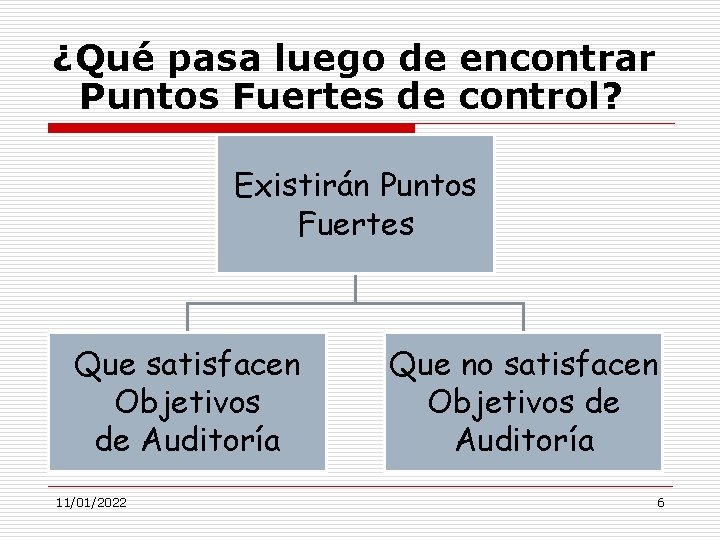 ¿Qué pasa luego de encontrar Puntos Fuertes de control?

Existirán Puntos Fuertes

Que satisfacen Objetivos de Auditoría

Que no satisfacen Objetivos de Auditoría

11/01/2022

6